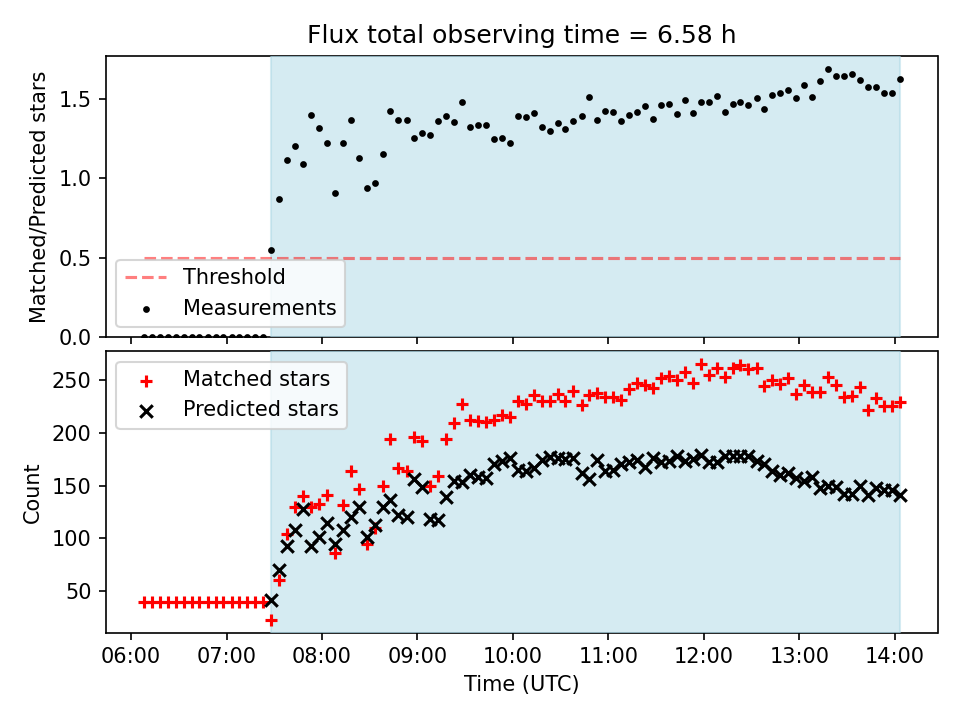 Flux total observing time = 6.58 h

Matched/Predicted stars

1.5
1.0
0.5
0.0

Threshold
Measurements

Count

250
200
150
100
50

Matched stars
Predicted stars

06:00 07:00 08:00 09:00 10:00 11:00 12:00 13:00 14:00

Time (UTC)